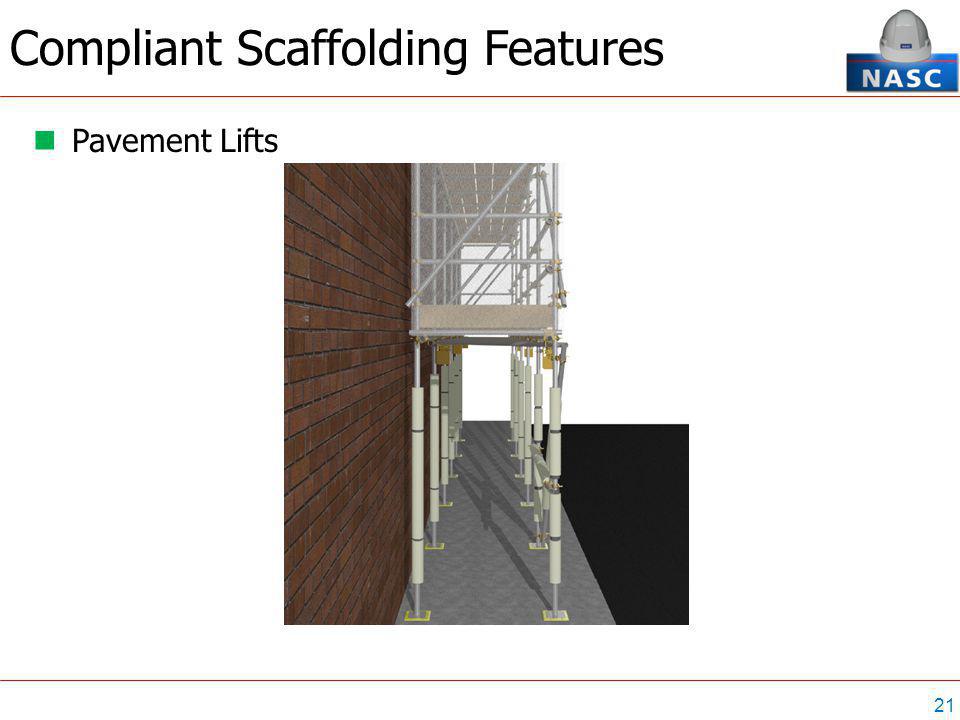 Compliant Scaffolding Features

NASC

Pavement Lifts

21